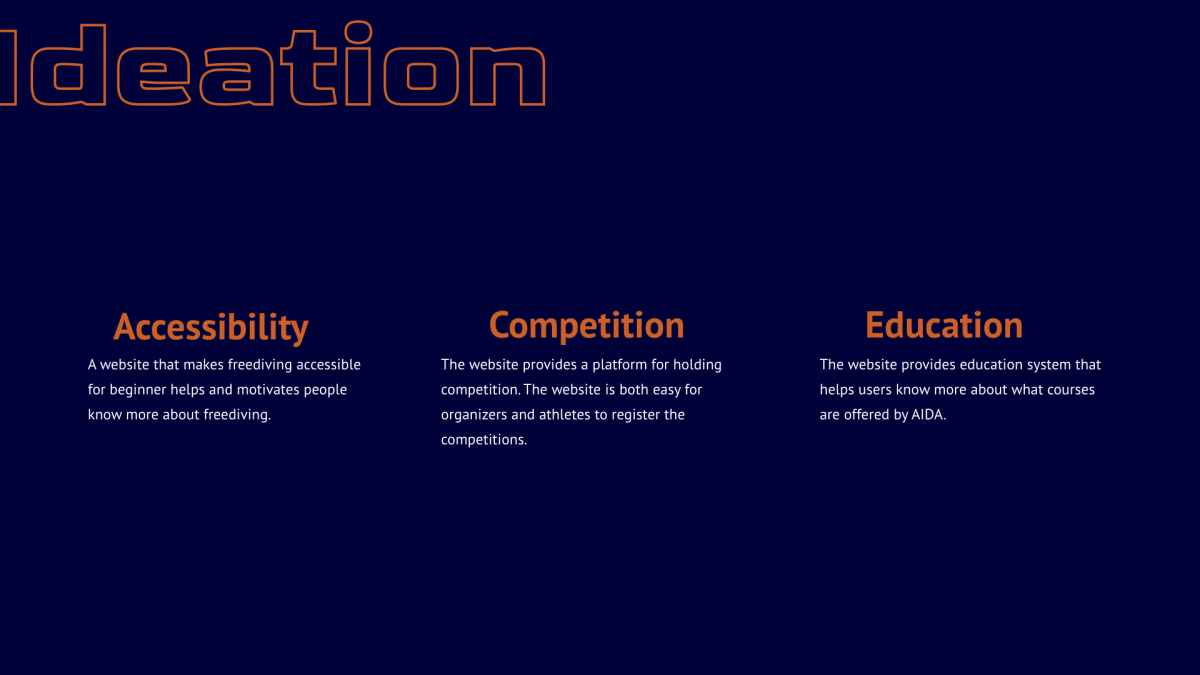 Ideation

Accessibility

A website that makes freediving accessible for beginner helps and motivates people know more about freediving.

Competition

The website provides a platform for holding competition. The website is both easy for organizers and athletes to register the competitions.

Education

The website provides education system that helps users know more about what courses are offered by AIDA.